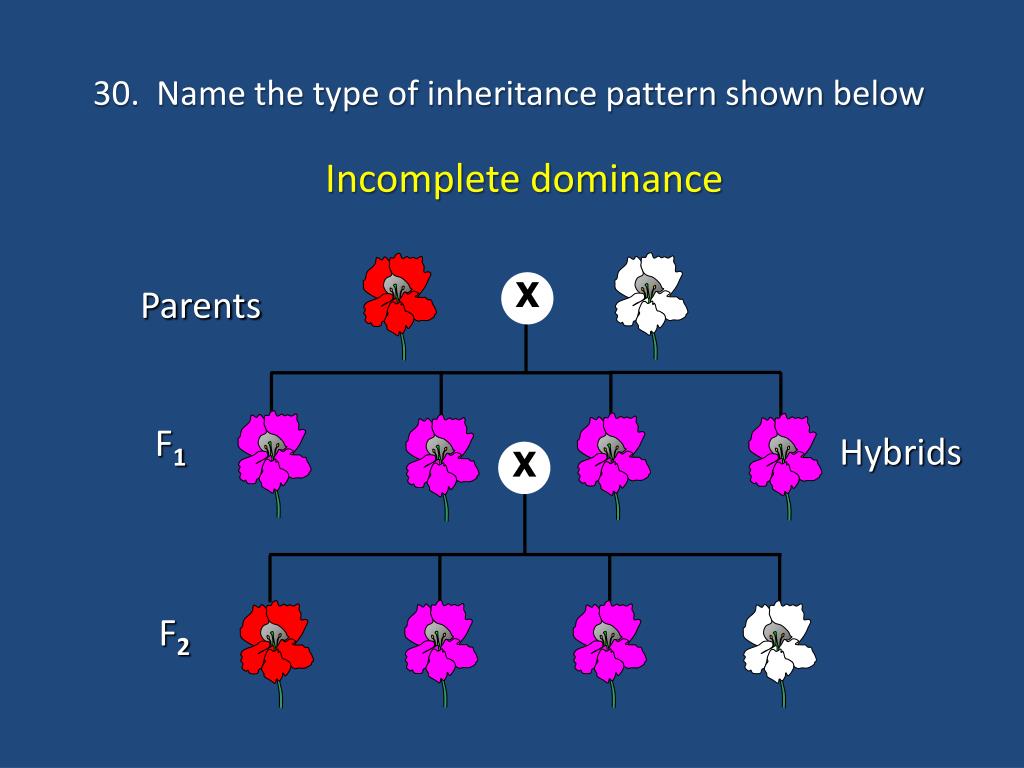 30. Name the type of inheritance pattern shown below

Incomplete dominance

Parents

X

$F_1$

X

Hybrids

$F_2$